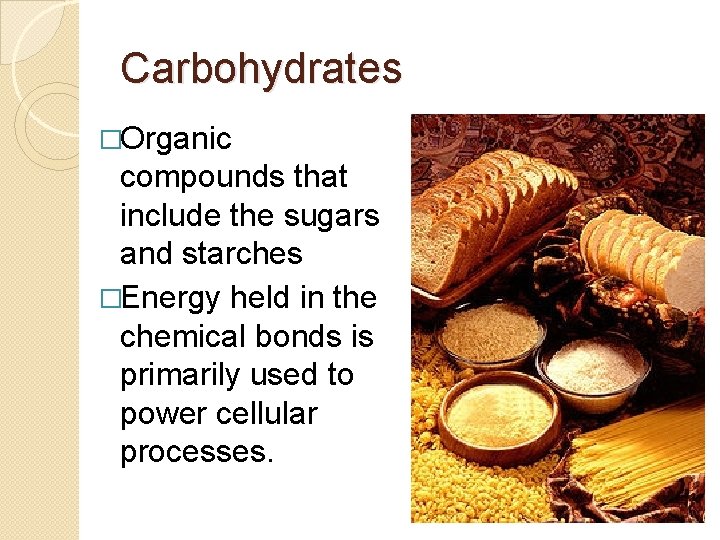 Carbohydrates

□Organic compounds that include the sugars and starches

□Energy held in the chemical bonds is primarily used to power cellular processes.